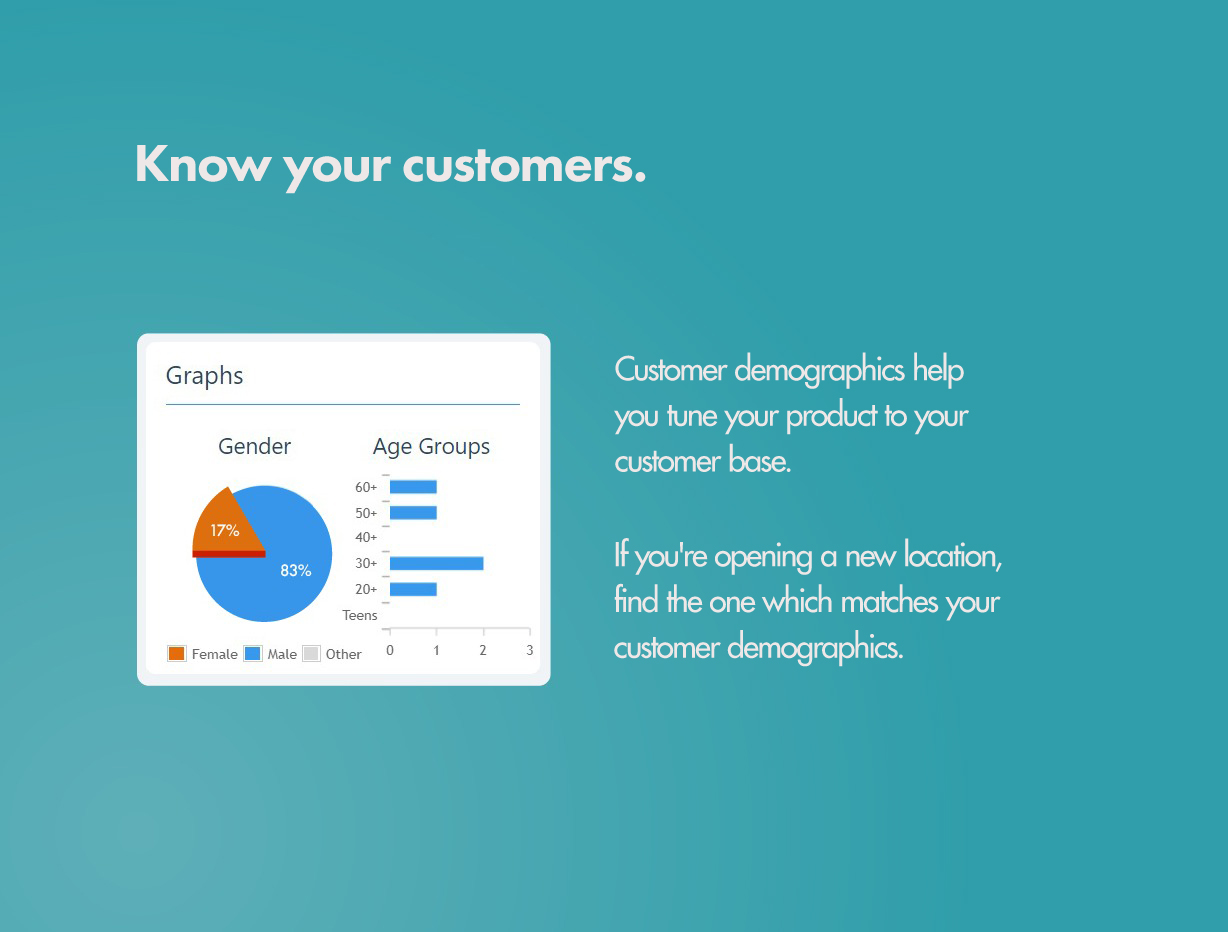 Know your customers.

Graphs

Gender

17%

83%

Female Male Other

Age Groups

60+
50+
40+
30+
20+
Teens

0 1 2 3

Customer demographics help you tune your product to your customer base.

If you're opening a new location, find the one which matches your customer demographics.